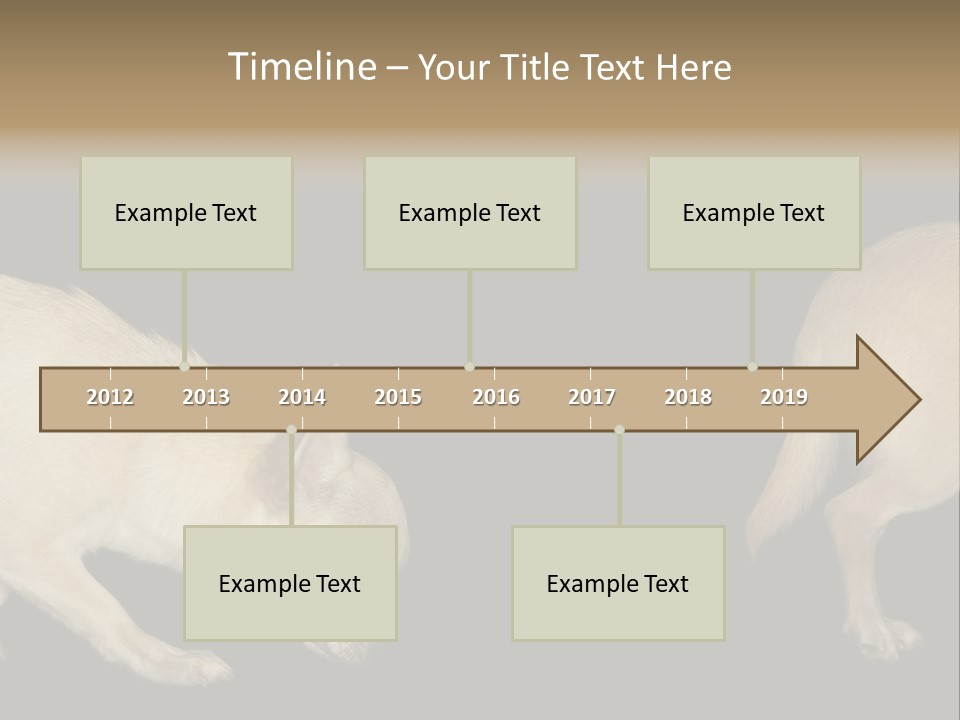 Timeline – Your Title Text Here

Example Text

Example Text

Example Text

2012 2013 2014 2015 2016 2017 2018 2019

Example Text

Example Text